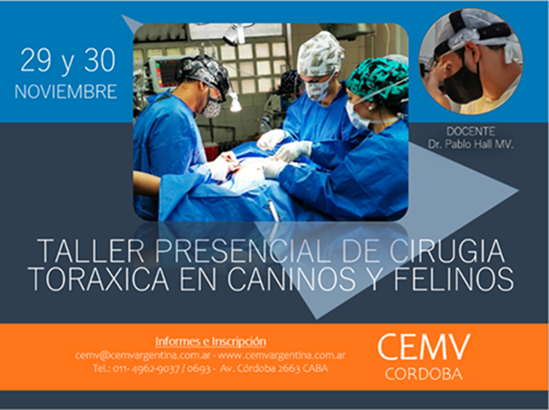 29 y 30
NOVIEMBRE

DOCENTE
Dr. Pablo Hall MV.

TALLER PRESENCIAL DE CIRUGIA TORAXICA EN CANINOS Y FELINOS

Informes e Inscripción
cemv@cemvargentina.com.ar - www.cemvargentina.com.ar
Tel.: 011- 4962-9037 / 0693 - Av. Córdoba 2663 CABA

CEMV
CORDOBA